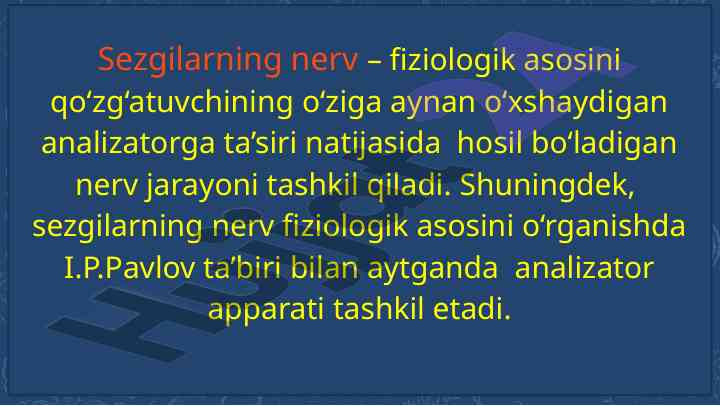 Sezgilarning nerv – fiziologik asosini qo‘zg‘atuvchining o‘ziga aynan o‘xshaydigan analizatorga ta’siri natijasida hosil bo‘ladigan nerv jarayoni tashkil qiladi. Shuningdek, sezgilarning nerv fiziologik asosini o‘rganishda I.P.Pavlov ta’biri bilan aytganda analizator apparati tashkil etadi.